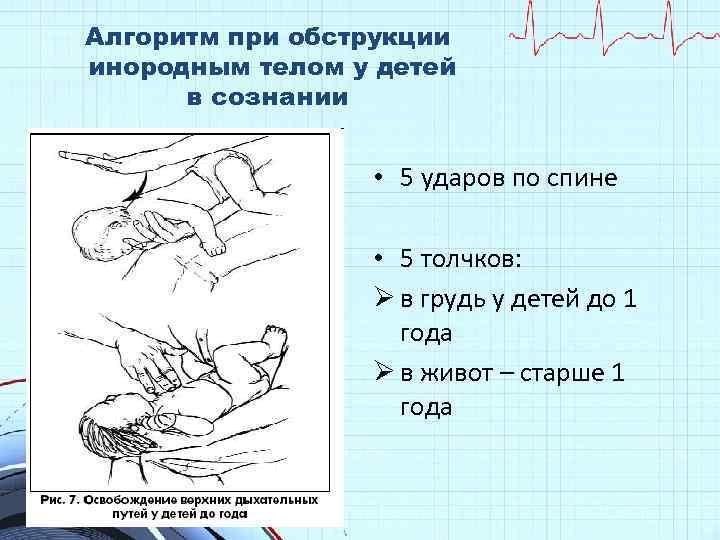 Алгоритм при обструкции инородным телом у детей в сознании

Рис. 7. Освобождение верхних дыхательных путей у детей до года

• 5 ударов по спине

• 5 толчков:

➢ в грудь у детей до 1 года

➢ в живот – старше 1 года